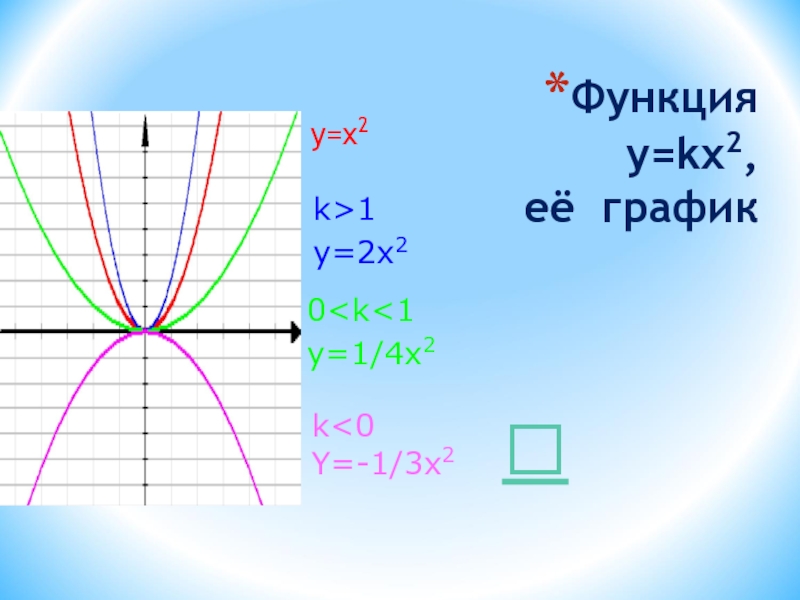 *Функция $y=kx^2$, её график

$y=x^2$

$k>1$
$y=2x^2$

$0<k<1$
$y=1/4x^2$

$k<0$
$Y=-1/3x^2$